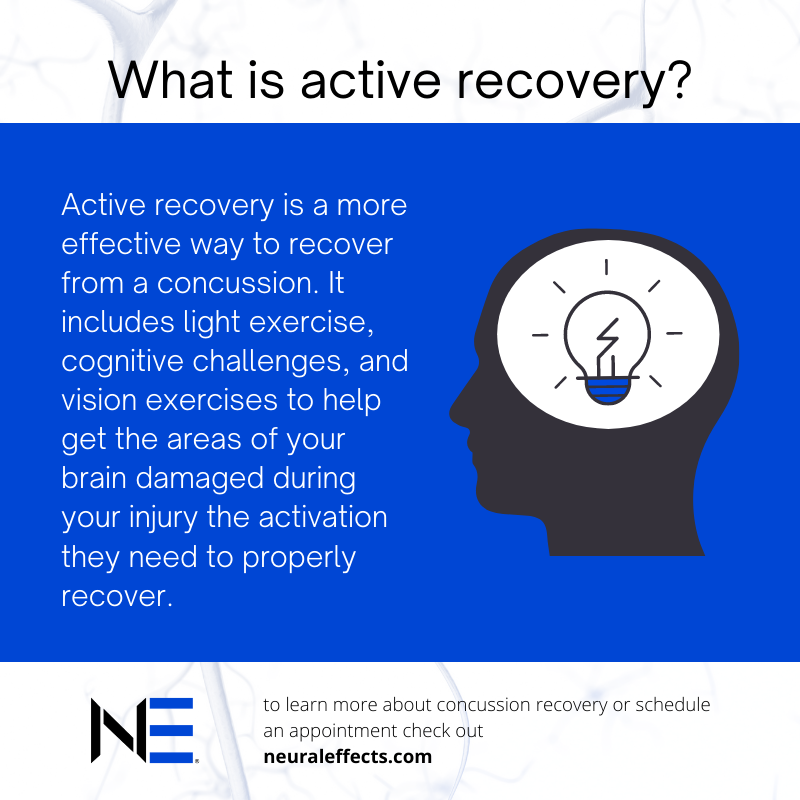 What is active recovery?

Active recovery is a more effective way to recover from a concussion. It includes light exercise, cognitive challenges, and vision exercises to help get the areas of your brain damaged during your injury the activation they need to properly recover.

NE

to learn more about concussion recovery or schedule an appointment check out
neuraleffects.com